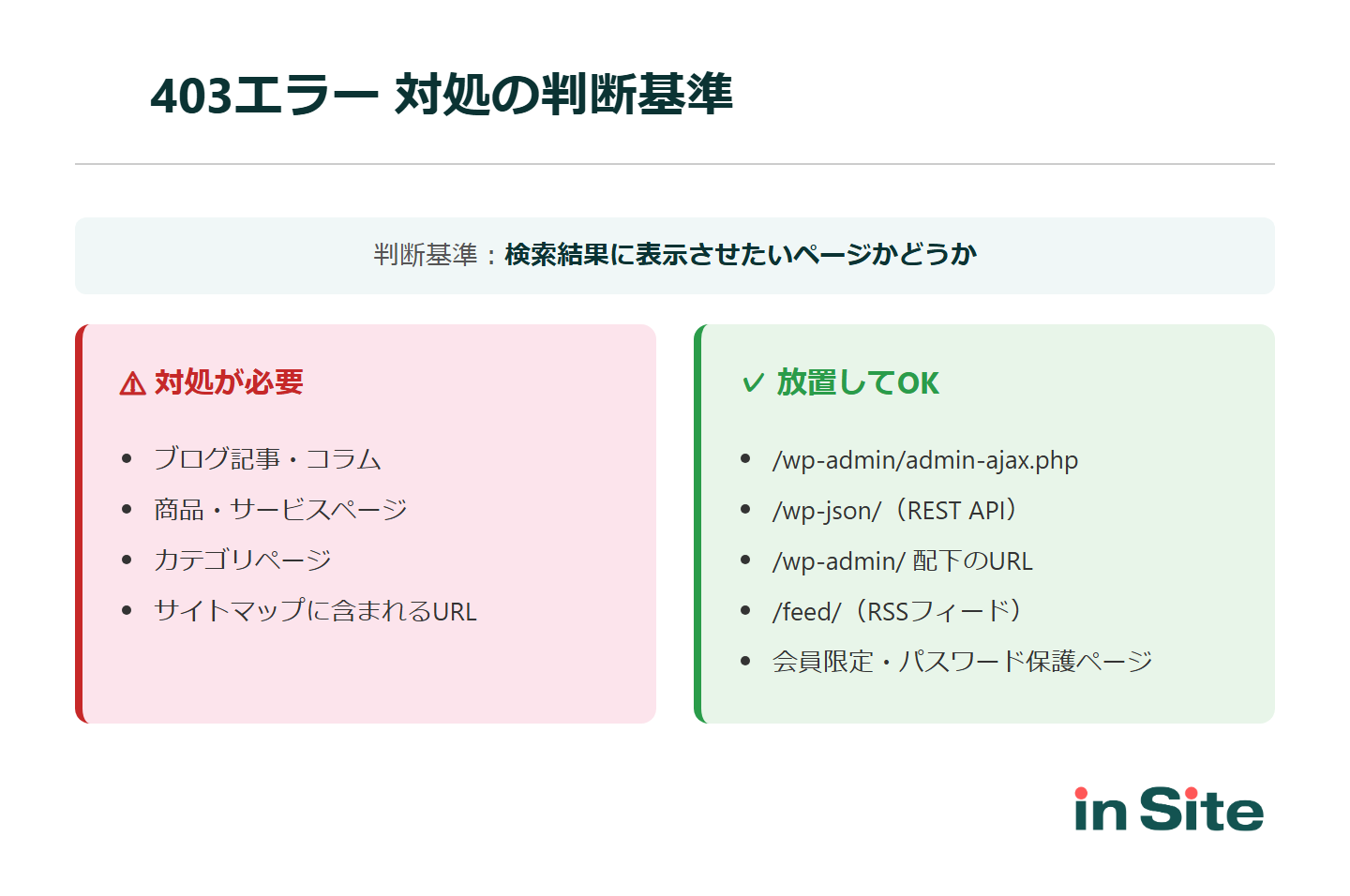 403エラー 対処の判断基準

判断基準：検索結果に表示させたいページかどうか

⚠ 対処が必要

- ブログ記事・コラム
- 商品・サービスページ
- カテゴリページ
- サイトマップに含まれるURL

✓ 放置してOK

- /wp-admin/admin-ajax.php
- /wp-json/（REST API）
- /wp-admin/ 配下のURL
- /feed/（RSSフィード）
- 会員限定・パスワード保護ページ

in Site